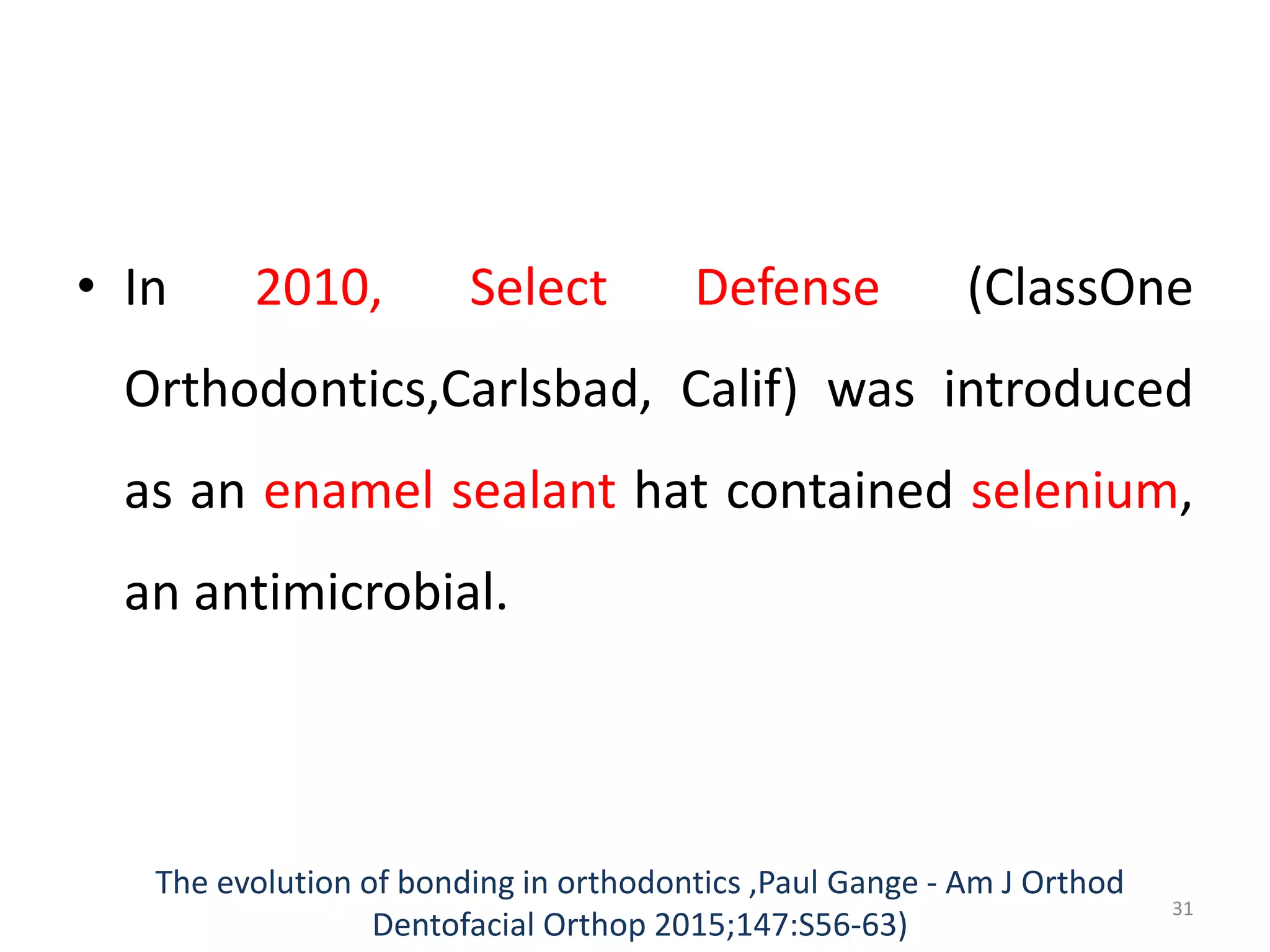 • In 2010, Select Defense (ClassOne Orthodontics,Carlsbad, Calif) was introduced as an enamel sealant hat contained selenium, an antimicrobial.

The evolution of bonding in orthodontics ,Paul Gange - Am J Orthod Dentofacial Orthop 2015;147:S56-63)

31